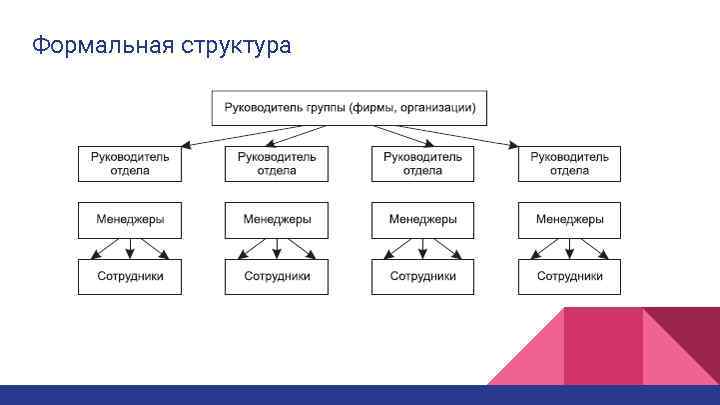 Формальная структура

Руководитель группы (фирмы, организации)

Руководитель отдела

Руководитель отдела

Руководитель отдела

Руководитель отдела

Менеджеры

Менеджеры

Менеджеры

Менеджеры

Сотрудники

Сотрудники

Сотрудники

Сотрудники